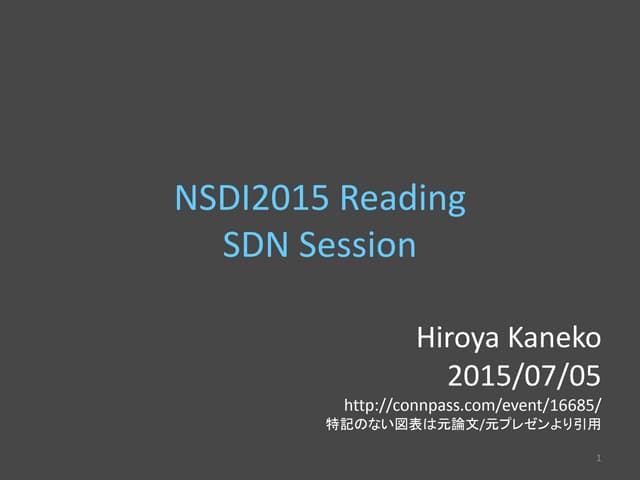 NSDI2015 Reading
SDN Session

Hiroya Kaneko
2015/07/05
http://connpass.com/event/16685/
特記のない図表は元論文/元プレゼンより引用

1